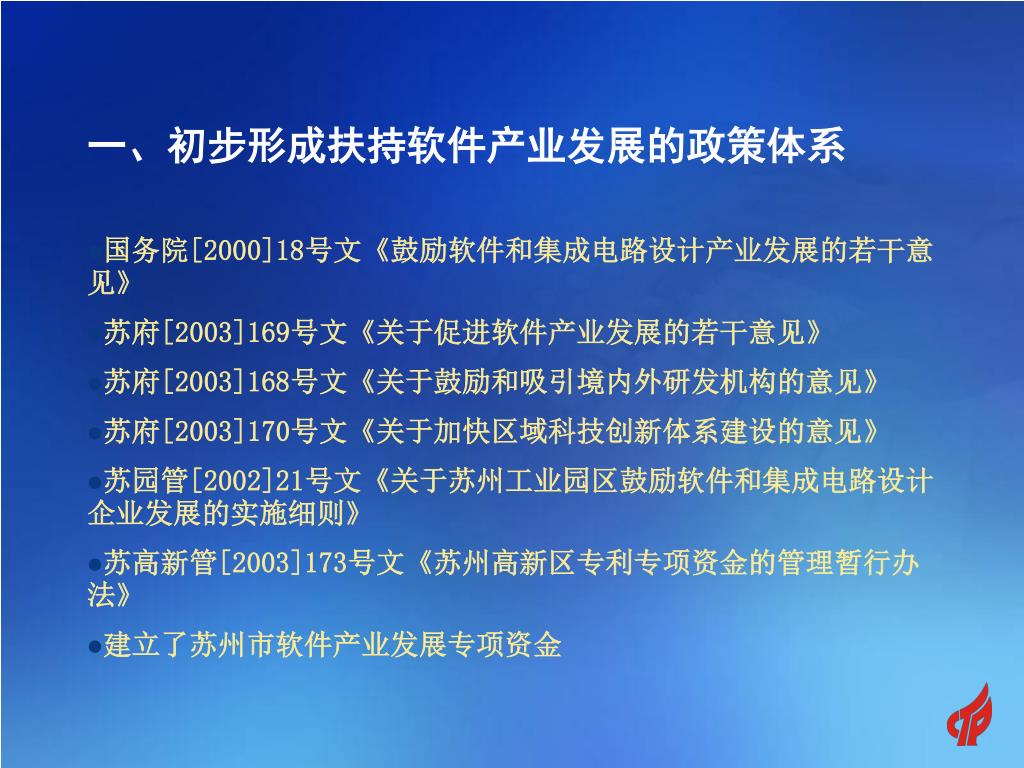 一、初步形成扶持软件产业发展的政策体系

●国务院[2000]18号文《鼓励软件和集成电路设计产业发展的若干意见》

●苏府[2003]169号文《关于促进软件产业发展的若干意见》

●苏府[2003]168号文《关于鼓励和吸引境内外研发机构的意见》

●苏府[2003]170号文《关于加快区域科技创新体系建设的意见》

●苏园管[2002]21号文《关于苏州工业园区鼓励软件和集成电路设计企业发展的实施细则》

●苏高新管[2003]173号文《苏州高新区专利专项资金的管理暂行办法》

●建立了苏州市软件产业发展专项资金